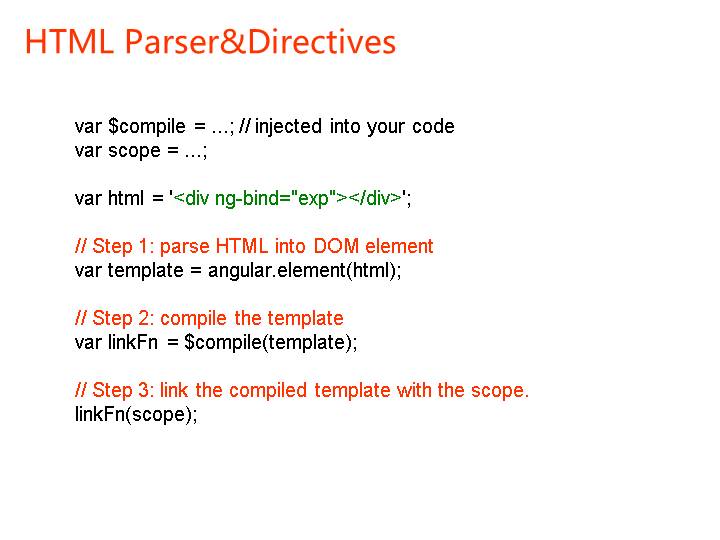 HTML Parser&Directives

var $compile = ...; // injected into your code
var scope = ...;

var html = '<div ng-bind="exp"></div>';

// Step 1: parse HTML into DOM element
var template = angular.element(html);

// Step 2: compile the template
var linkFn = $compile(template);

// Step 3: link the compiled template with the scope.
linkFn(scope);